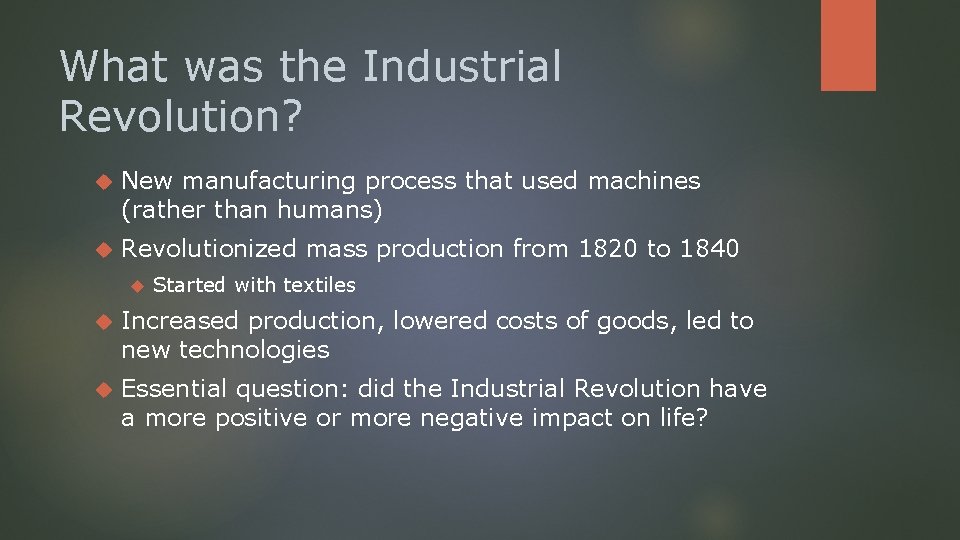 What was the Industrial Revolution?

New manufacturing process that used machines (rather than humans)

Revolutionized mass production from 1820 to 1840

Started with textiles

Increased production, lowered costs of goods, led to new technologies

Essential question: did the Industrial Revolution have a more positive or more negative impact on life?